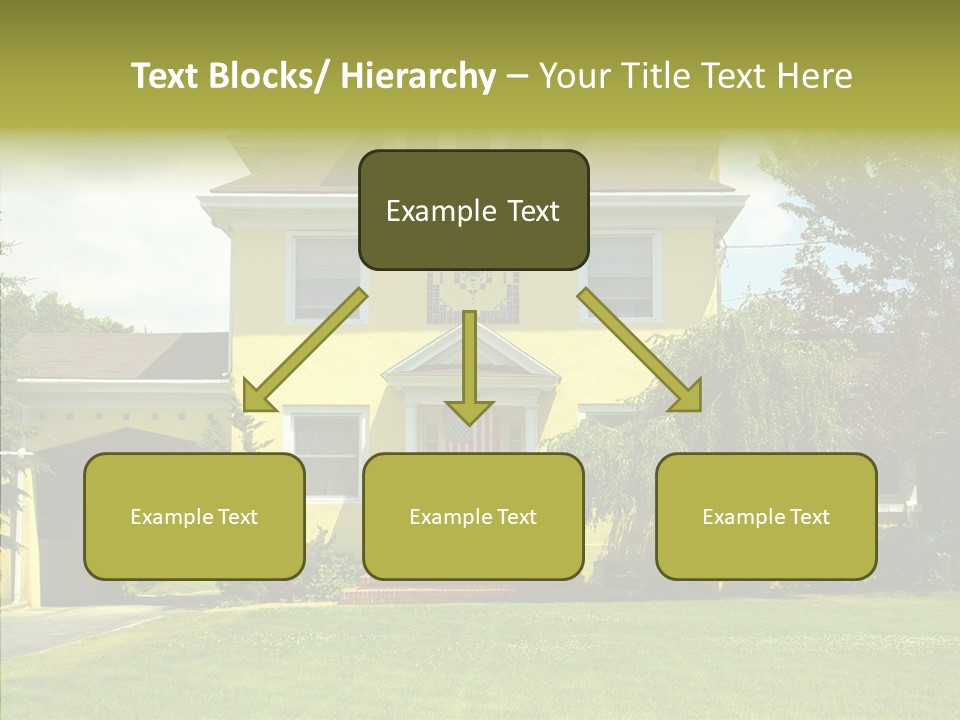 Text Blocks/ Hierarchy – Your Title Text Here

Example Text

Example Text

Example Text

Example Text